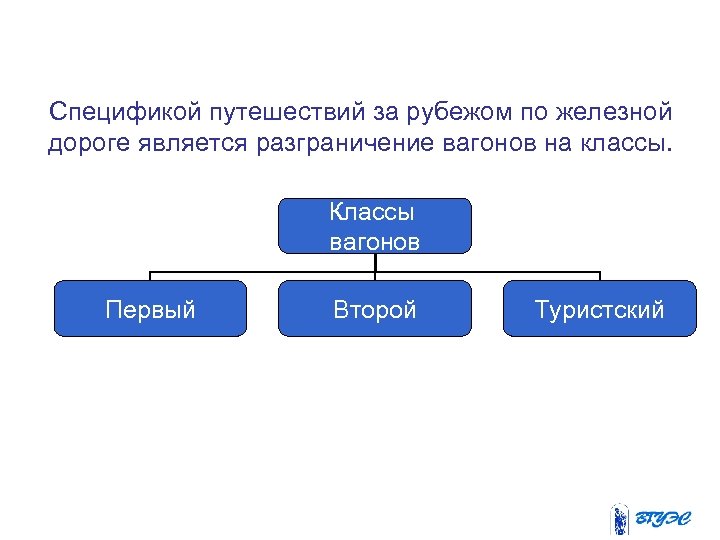 Спецификой путешествий за рубежом по железной дороге является разграничение вагонов на классы.

Классы вагонов

Первый

Второй

Туристский

ВГУЭС